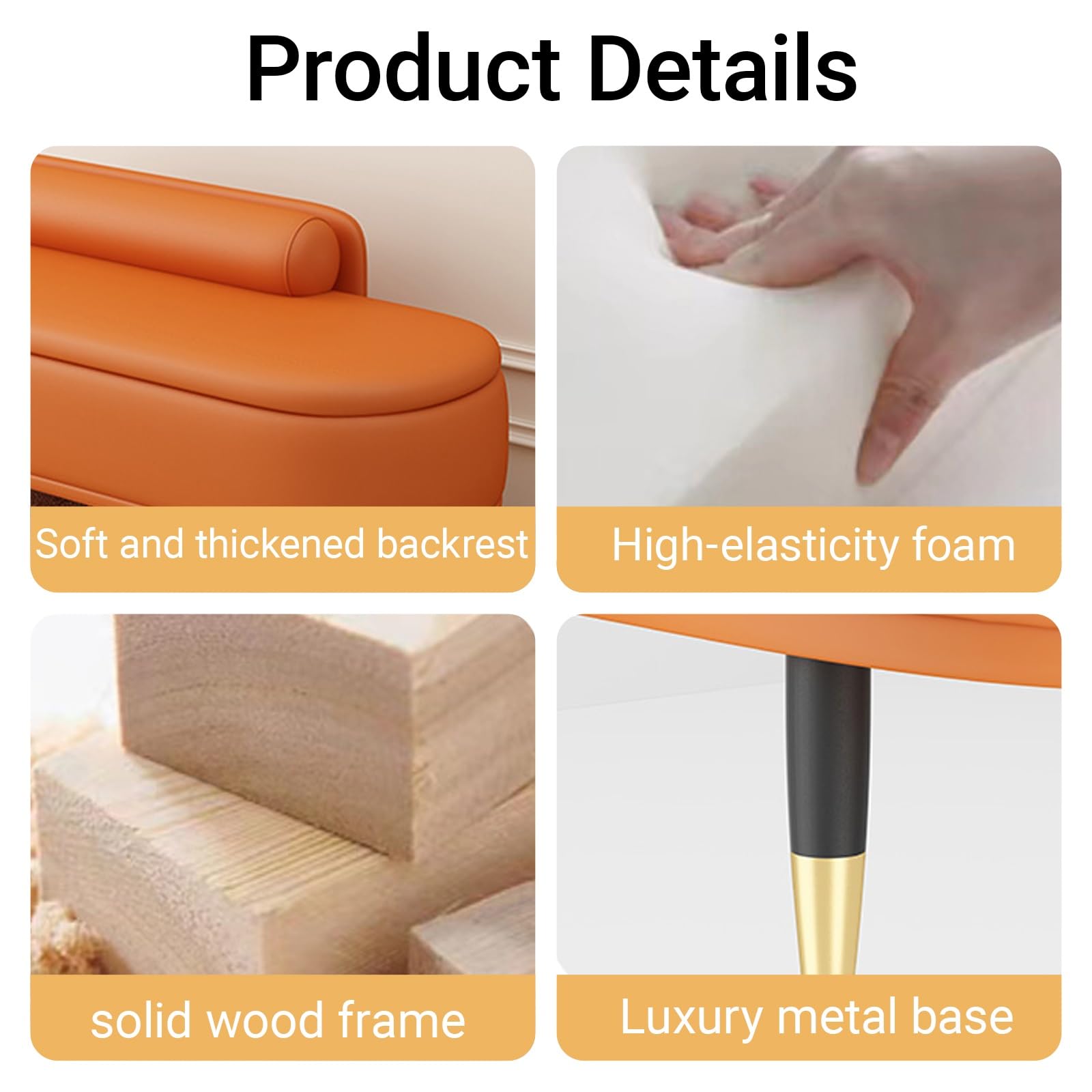 Product Details

Soft and thickened backrest

High-elasticity foam

solid wood frame

Luxury metal base